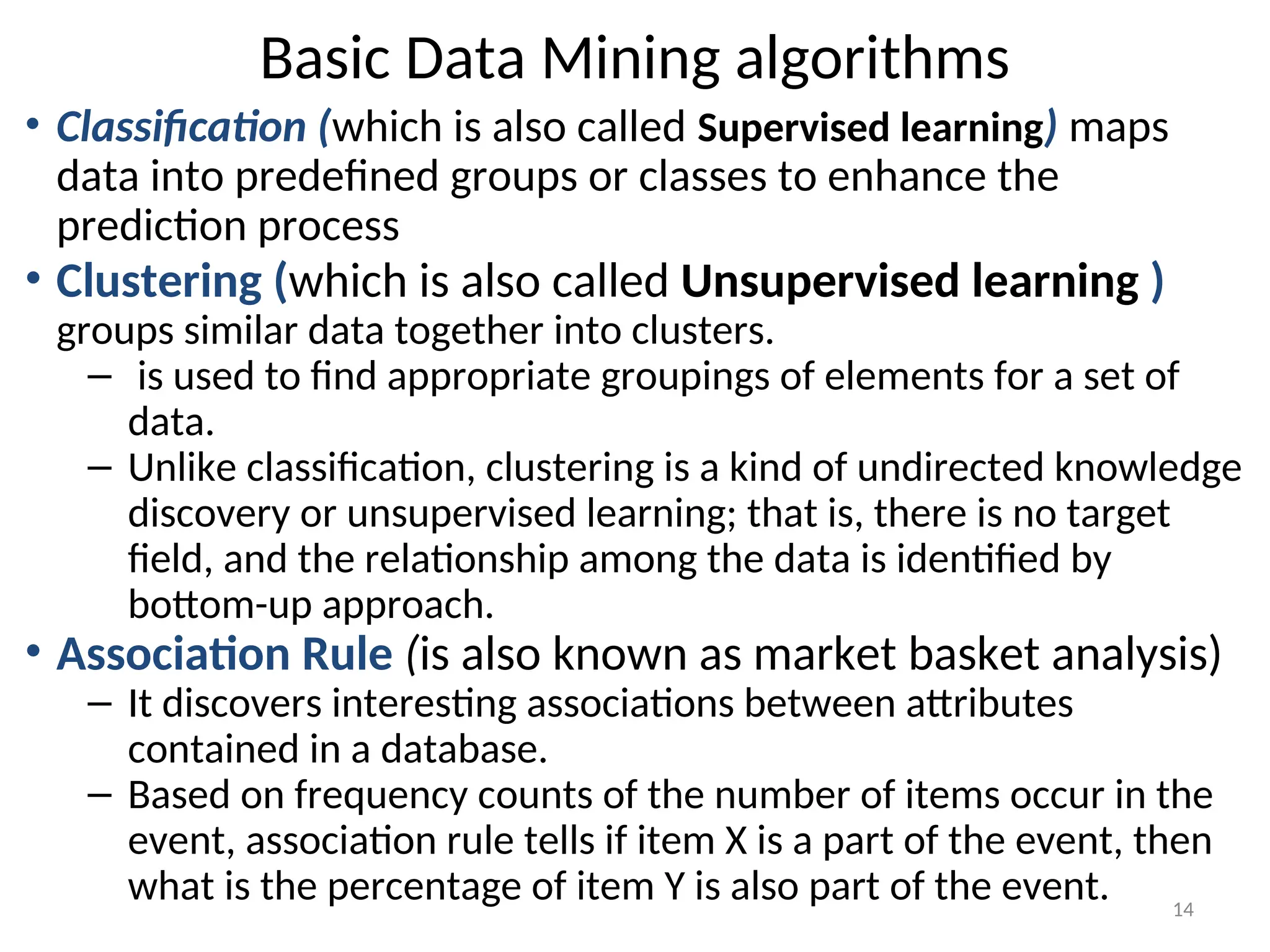 Basic Data Mining algorithms

• Classification (which is also called Supervised learning) maps data into predefined groups or classes to enhance the prediction process

• Clustering (which is also called Unsupervised learning ) groups similar data together into clusters.

– is used to find appropriate groupings of elements for a set of data.

– Unlike classification, clustering is a kind of undirected knowledge discovery or unsupervised learning; that is, there is no target field, and the relationship among the data is identified by bottom-up approach.

• Association Rule (is also known as market basket analysis)

– It discovers interesting associations between attributes contained in a database.

– Based on frequency counts of the number of items occur in the event, association rule tells if item X is a part of the event, then what is the percentage of item Y is also part of the event.

14